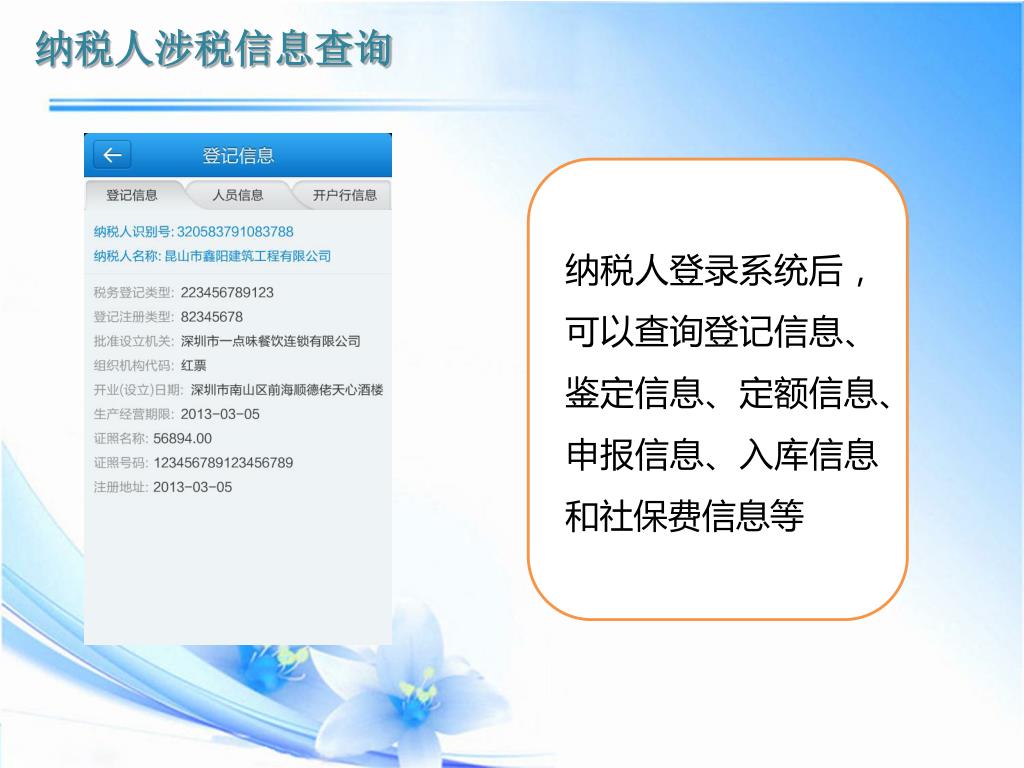 纳税人涉税信息查询

登记信息

登记信息 人员信息 开户行信息

纳税人识别号: 320583791083788
纳税人名称: 昆山市鑫阳建筑工程有限公司

税务登记类型: 223456789123
登记注册类型: 82345678
批准设立机关: 深圳市一点味餐饮连锁有限公司
组织机构代码: 红票
开业(设立)日期: 深圳市南山区前海顺德佬天心酒楼
生产经营期限: 2013-03-05
证照名称: 56894.00
证照号码: 123456789123456789
注册地址: 2013-03-05

纳税人登录系统后，可以查询登记信息、鉴定信息、定额信息、申报信息、入库信息和社保费信息等